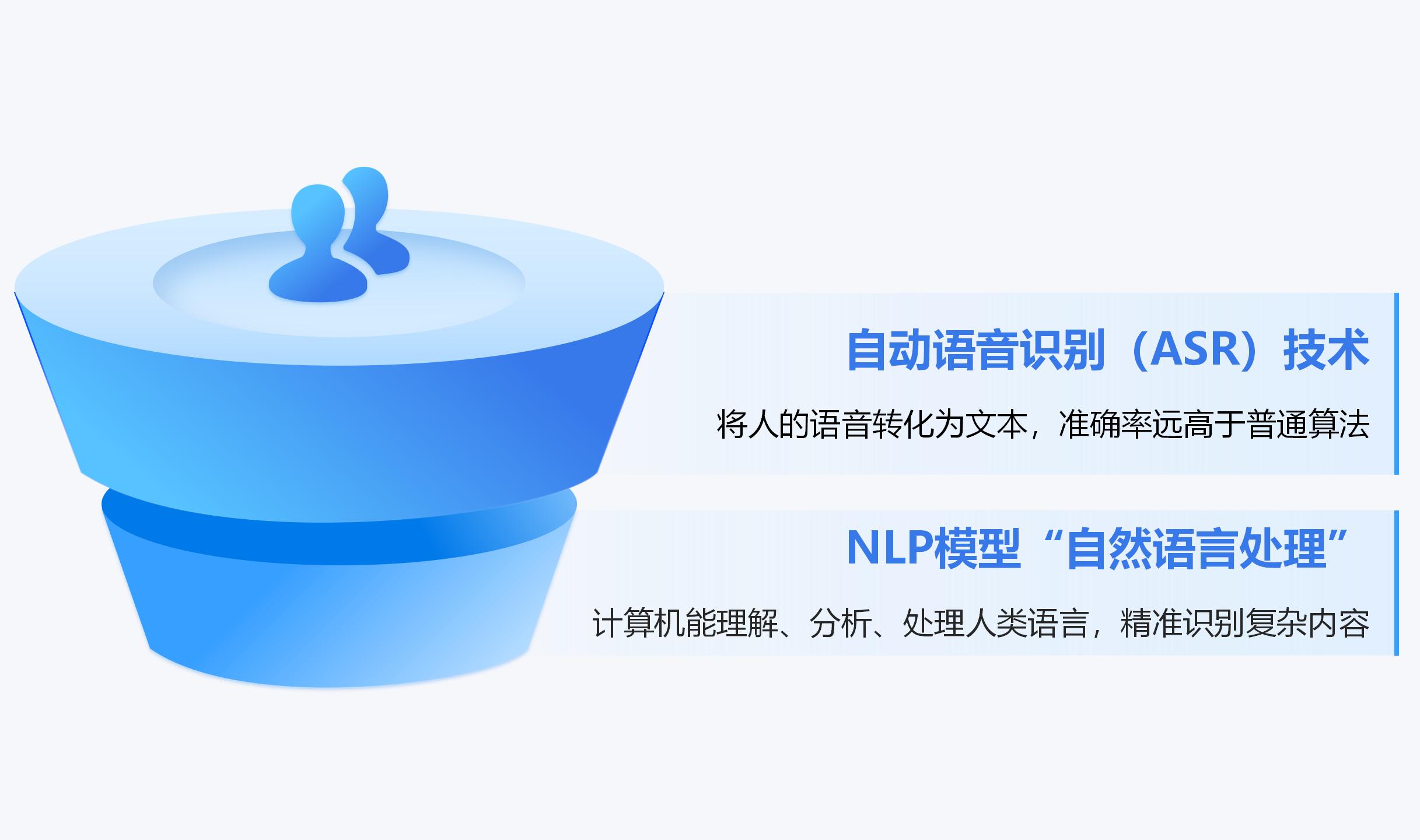 自动语音识别（ASR）技术

将人的语音转化为文本，准确率远高于普通算法

NLP模型“自然语言处理”

计算机能理解、分析、处理人类语言，精准识别复杂内容